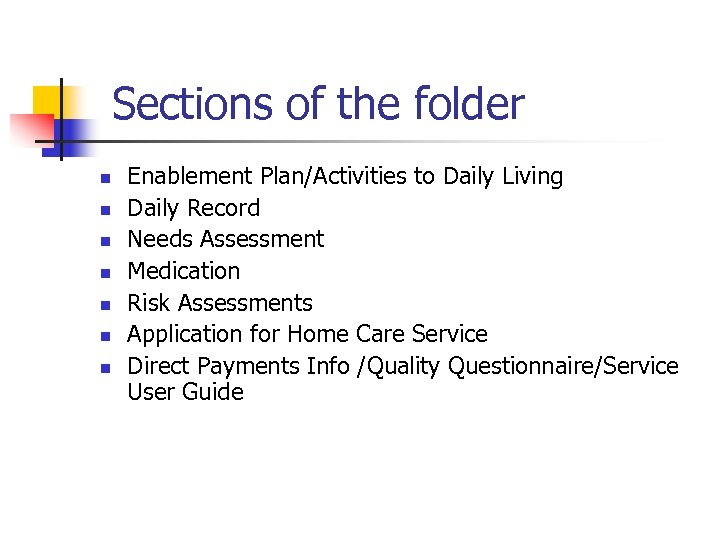 Sections of the folder

- Enablement Plan/Activities to Daily Living
- Daily Record
- Needs Assessment
- Medication
- Risk Assessments
- Application for Home Care Service
- Direct Payments Info /Quality Questionnaire/Service User Guide